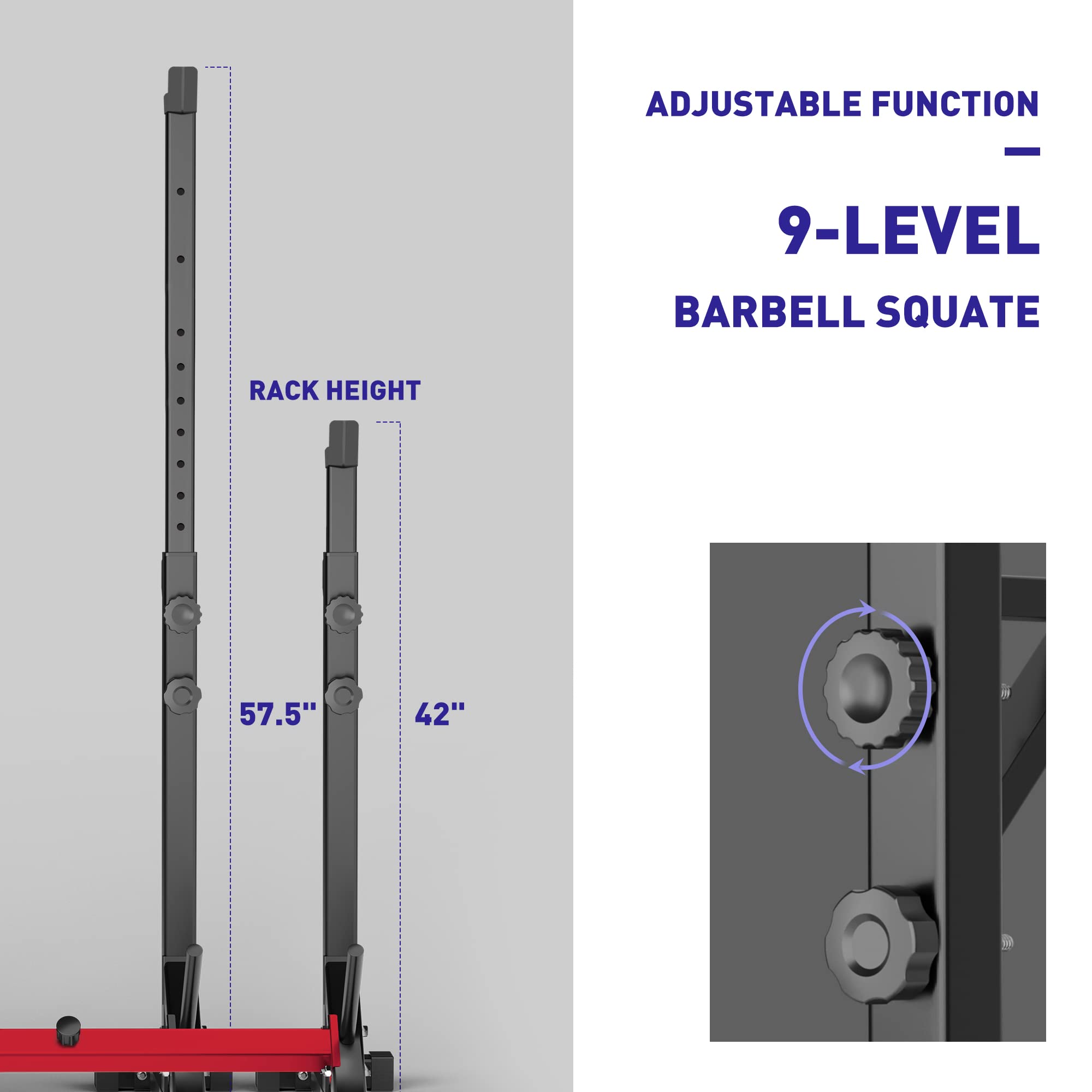 ADJUSTABLE FUNCTION

9-LEVEL

BARBELL SQUATE

RACK HEIGHT

57.5''

42''